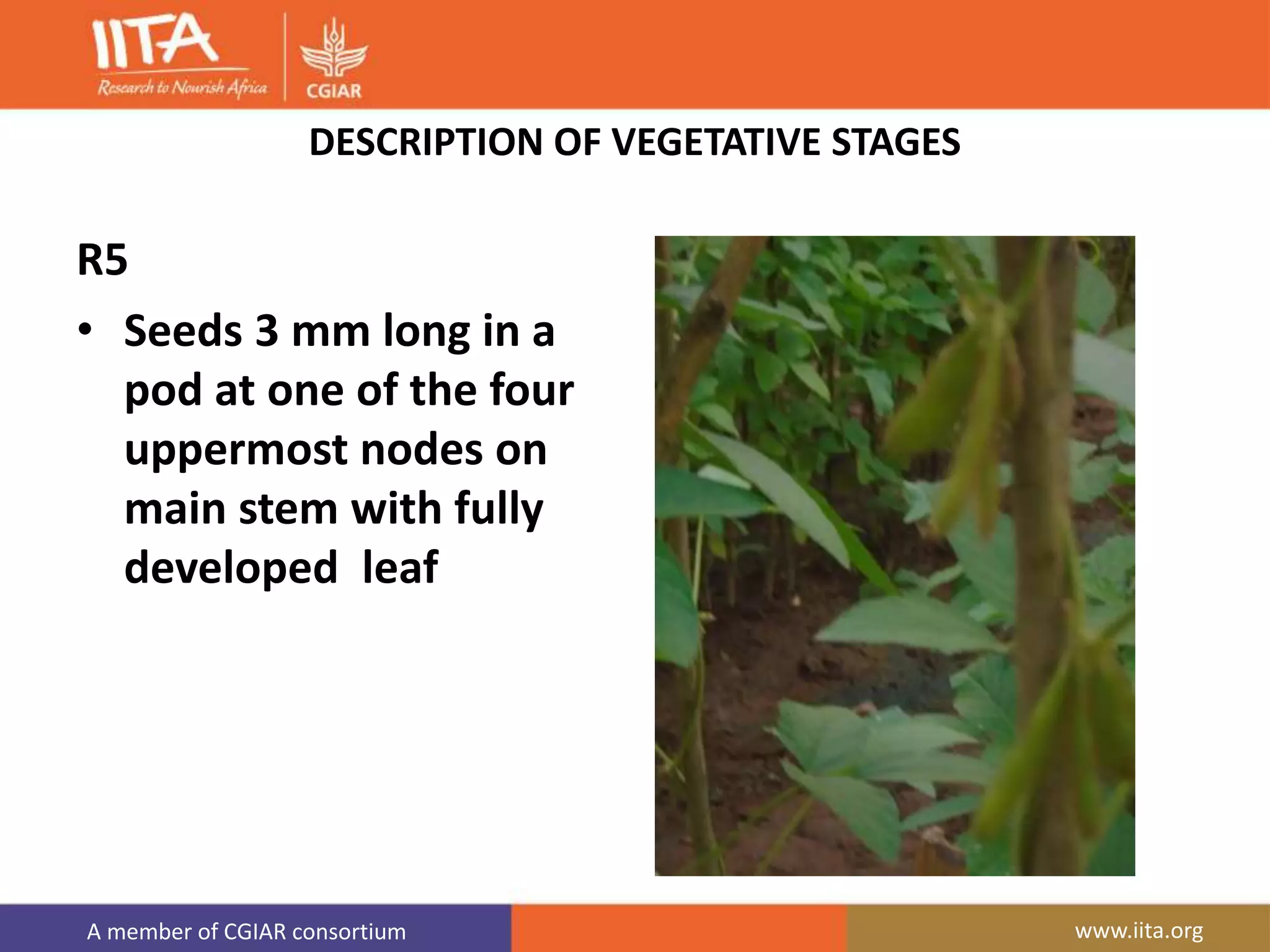 IITA
Research to Nourish Africa

CGIAR

DESCRIPTION OF VEGETATIVE STAGES

R5

• Seeds 3 mm long in a pod at one of the four uppermost nodes on main stem with fully developed leaf

A member of CGIAR consortium

www.iita.org